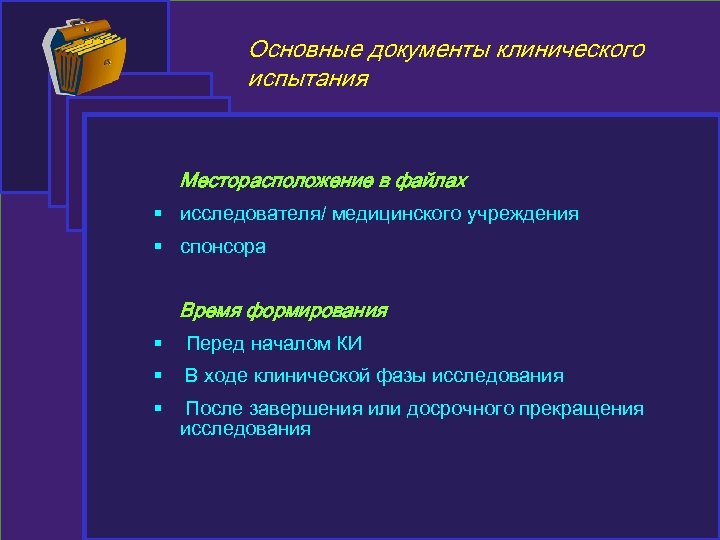 Основные документы клинического испытания

Месторасположение в файлах

▪ исследователя/ медицинского учреждения

▪ спонсора

Время формирования

▪ Перед началом КИ

▪ В ходе клинической фазы исследования

▪ После завершения или досрочного прекращения исследования